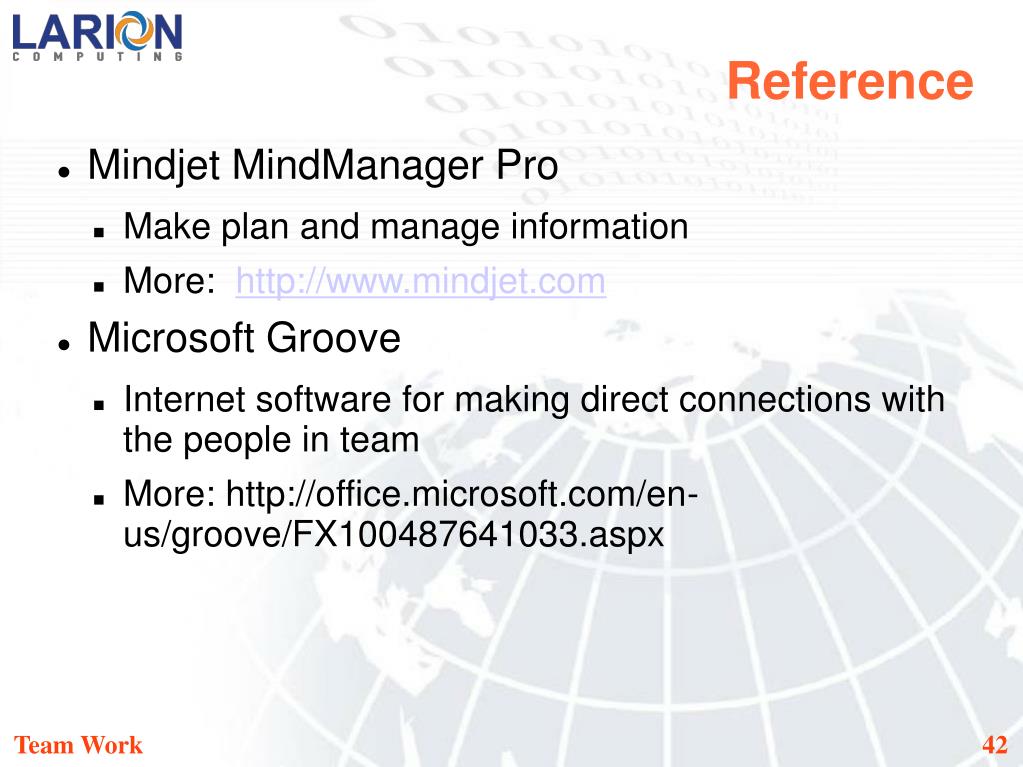 LARION
COMPUTING

Reference

- Mindjet MindManager Pro
  - Make plan and manage information
  - More: http://www.mindjet.com
- Microsoft Groove
  - Internet software for making direct connections with the people in team
  - More: http://office.microsoft.com/en-us/groove/FX100487641033.aspx

Team Work

42